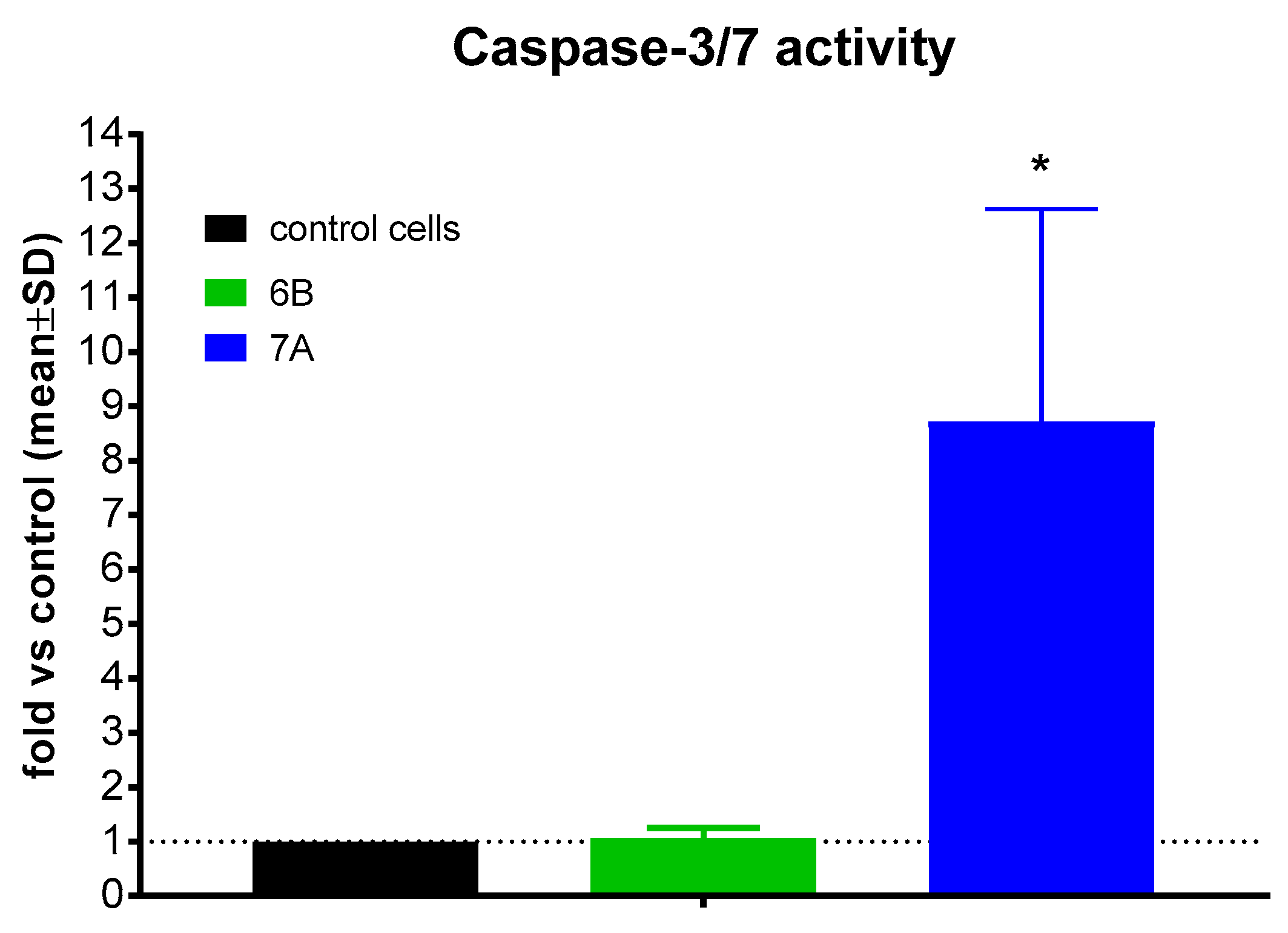 Caspase-3/7 activity

fold vs control (mean±SD)

14
13
12
11
10
9
8
7
6
5
4
3
2
1
0

control cells
6B
7A

*